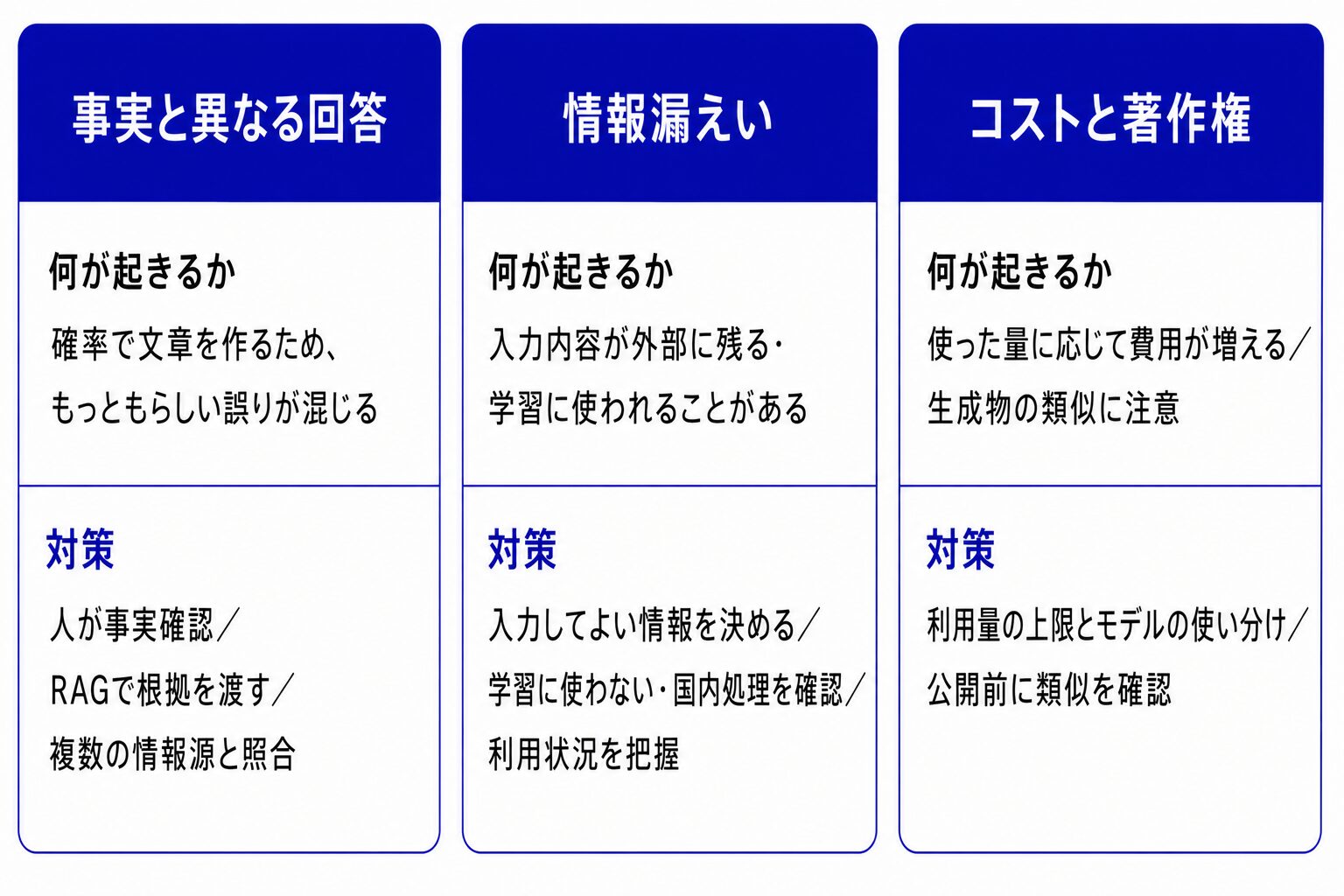 事実と異なる回答

何が起きるか

確率で文章を作るため、もっともらしい誤りが混じる

対策

人が事実確認／RAGで根拠を渡す／複数の情報源と照合

情報漏えい

何が起きるか

入力内容が外部に残る・学習に使われることがある

対策

入力してよい情報を決める／学習に使わない・国内処理を確認／利用状況を把握

コストと著作権

何が起きるか

使った量に応じて費用が増える／生成物の類似に注意

対策

利用量の上限とモデルの使い分け／公開前に類似を確認